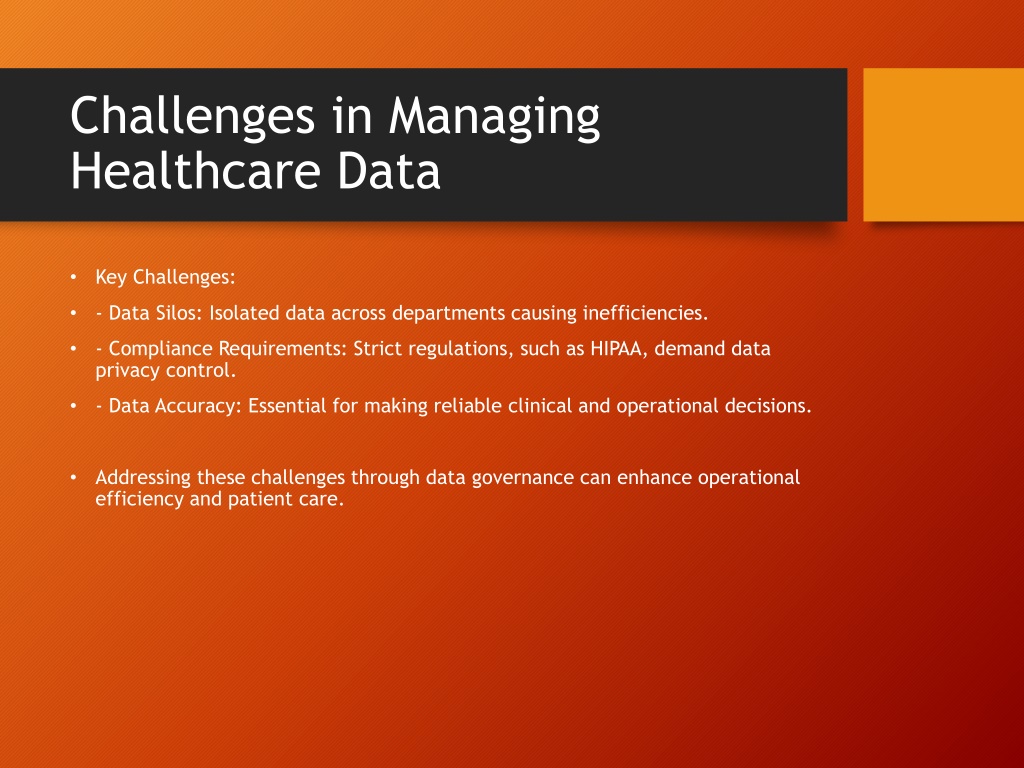 Challenges in Managing Healthcare Data

• Key Challenges:
• - Data Silos: Isolated data across departments causing inefficiencies.
• - Compliance Requirements: Strict regulations, such as HIPAA, demand data privacy control.
• - Data Accuracy: Essential for making reliable clinical and operational decisions.

• Addressing these challenges through data governance can enhance operational efficiency and patient care.